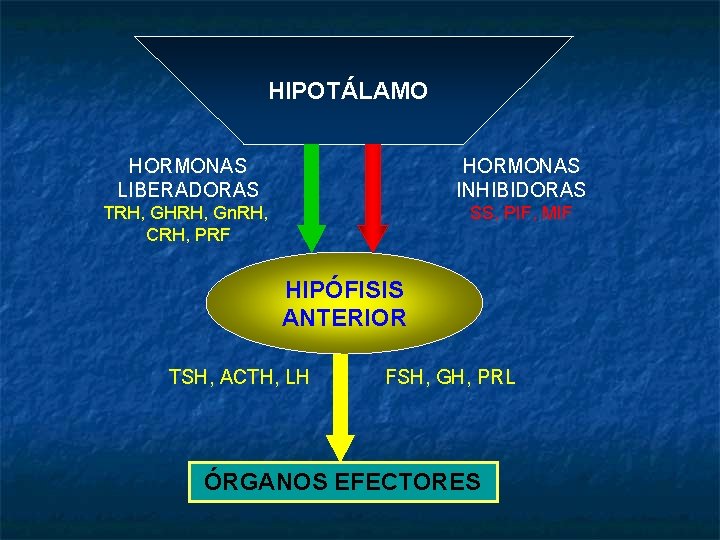 HIPOTÁLAMO

HORMONAS LIBERADORAS
TRH, GHRH, GnRH, CRH, PRF

HORMONAS INHIBIDORAS
SS, PIF, MIF

HIPÓFISIS ANTERIOR

TSH, ACTH, LH

FSH, GH, PRL

ÓRGANOS EFECTORES